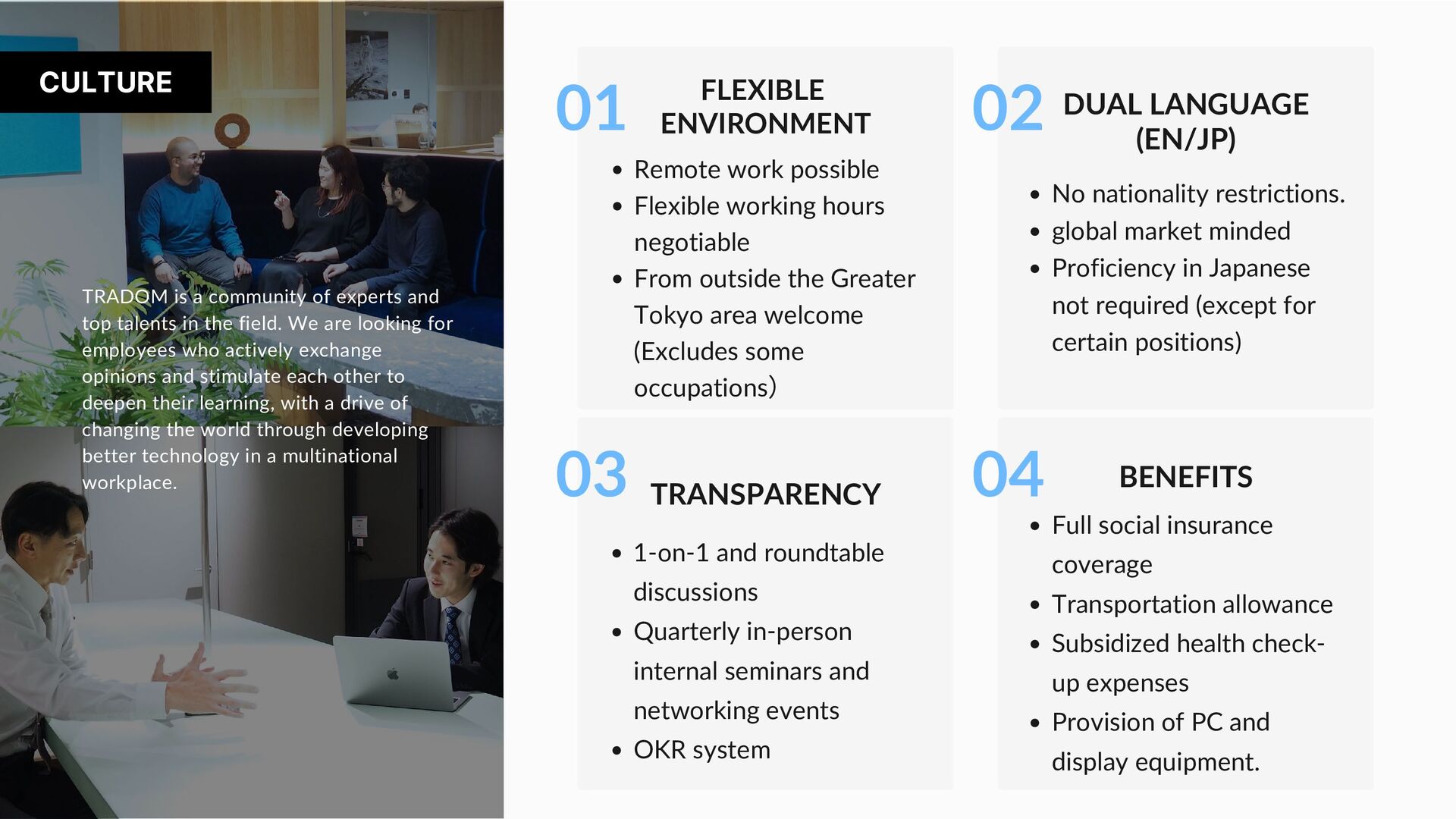 CULTURE

TRADOM is a community of experts and top talents in the field. We are looking for employees who actively exchange opinions and stimulate each other to deepen their learning, with a drive of changing the world through developing better technology in a multinational workplace.

01 FLEXIBLE ENVIRONMENT

- Remote work possible
- Flexible working hours negotiable
- From outside the Greater Tokyo area welcome (Excludes some occupations)

02 DUAL LANGUAGE (EN/JP)

- No nationality restrictions.
- global market minded
- Proficiency in Japanese not required (except for certain positions)

03 TRANSPARENCY

- 1-on-1 and roundtable discussions
- Quarterly in-person internal seminars and networking events
- OKR system

04 BENEFITS

- Full social insurance coverage
- Transportation allowance
- Subsidized health check-up expenses
- Provision of PC and display equipment.